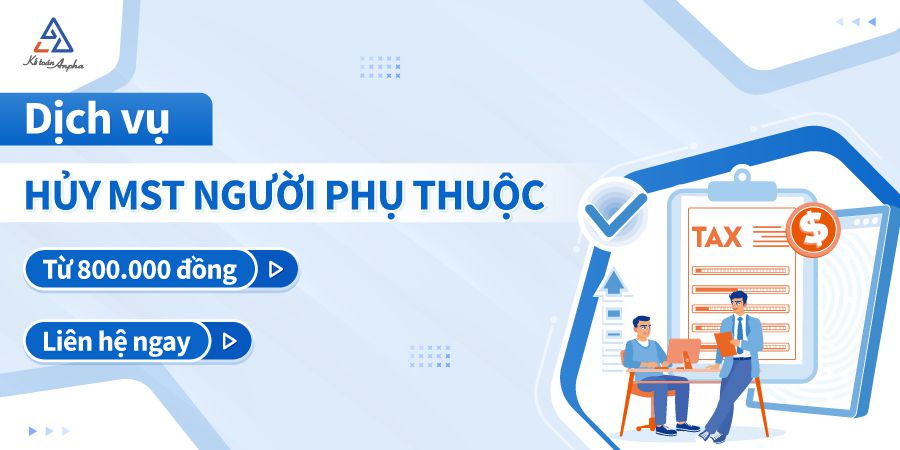 Kế toán Anpha

Dịch vụ

HỦY MST NGƯỜI PHỤ THUỘC

Từ 800.000 đồng

Liên hệ ngay

TAX

$